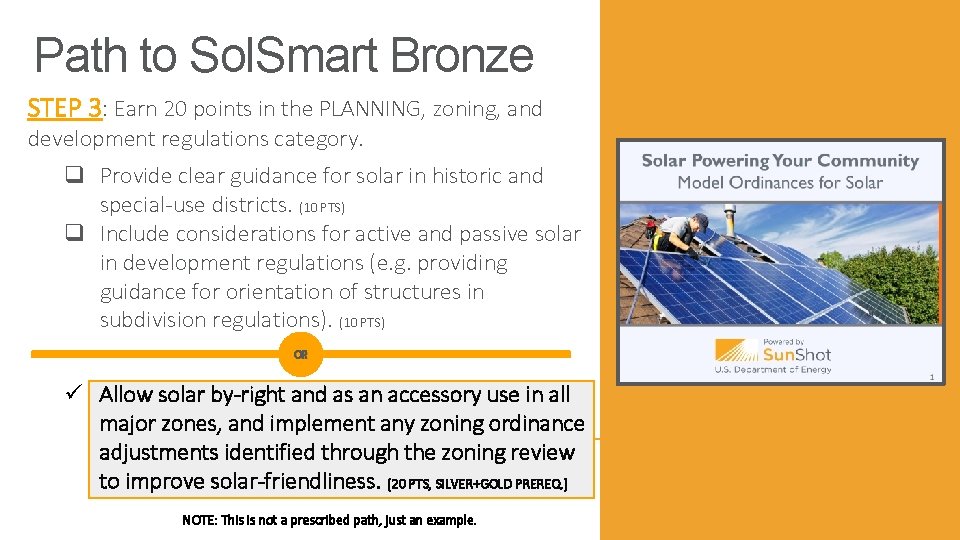 Path to SolSmart Bronze

STEP 3: Earn 20 points in the PLANNING, zoning, and development regulations category.

❑ Provide clear guidance for solar in historic and special-use districts. (10 PTS)
❑ Include considerations for active and passive solar in development regulations (e.g. providing guidance for orientation of structures in subdivision regulations). (10 PTS)

OR

✓ Allow solar by-right and as an accessory use in all major zones, and implement any zoning ordinance adjustments identified through the zoning review to improve solar-friendliness. (20 PTS, SILVER+GOLD PREREQ.)

NOTE: This is not a prescribed path, just an example.

Solar Powering Your Community
Model Ordinances for Solar

Powered by
SunShot
U.S. Department of Energy

1